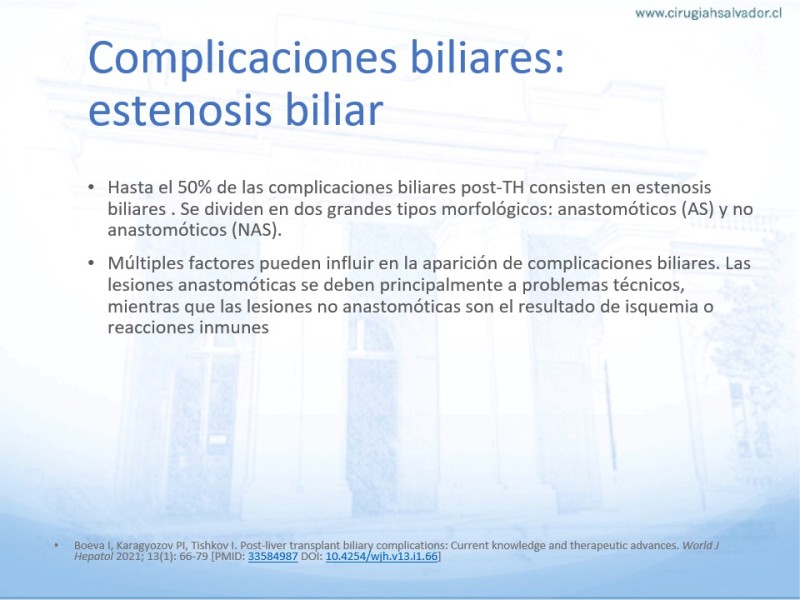 www.cirugiahsalvador.cl

Complicaciones biliares: estenosis biliar

• Hasta el 50% de las complicaciones biliares post-TH consisten en estenosis biliares . Se dividen en dos grandes tipos morfológicos: anastomóticos (AS) y no anastomóticos (NAS).

• Múltiples factores pueden influir en la aparición de complicaciones biliares. Las lesiones anastomóticas se deben principalmente a problemas técnicos, mientras que las lesiones no anastomóticas son el resultado de isquemia o reacciones inmunes

• Boeva I, Karagyozov PI, Tishkov I. Post-liver transplant biliary complications: Current knowledge and therapeutic advances. World J Hepatol 2021; 13(1): 66-79 [PMID: 33584987 DOI: 10.4254/wjh.v13.i1.66]